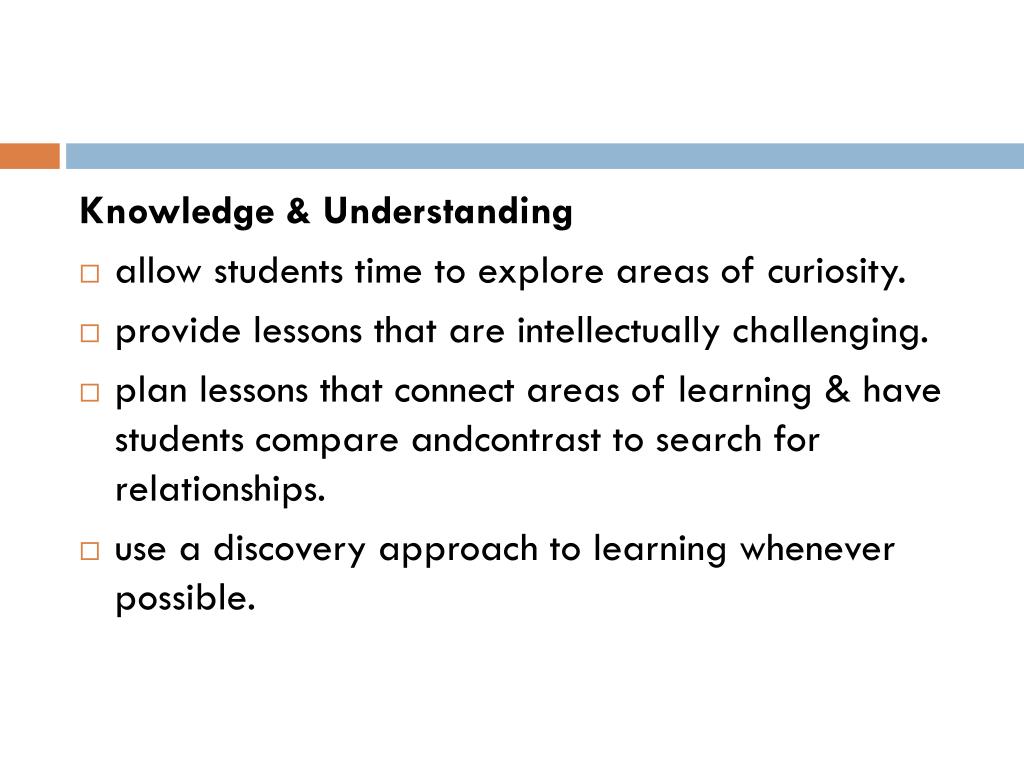 Knowledge & Understanding

□ allow students time to explore areas of curiosity.

□ provide lessons that are intellectually challenging.

□ plan lessons that connect areas of learning & have students compare andcontrast to search for relationships.

□ use a discovery approach to learning whenever possible.